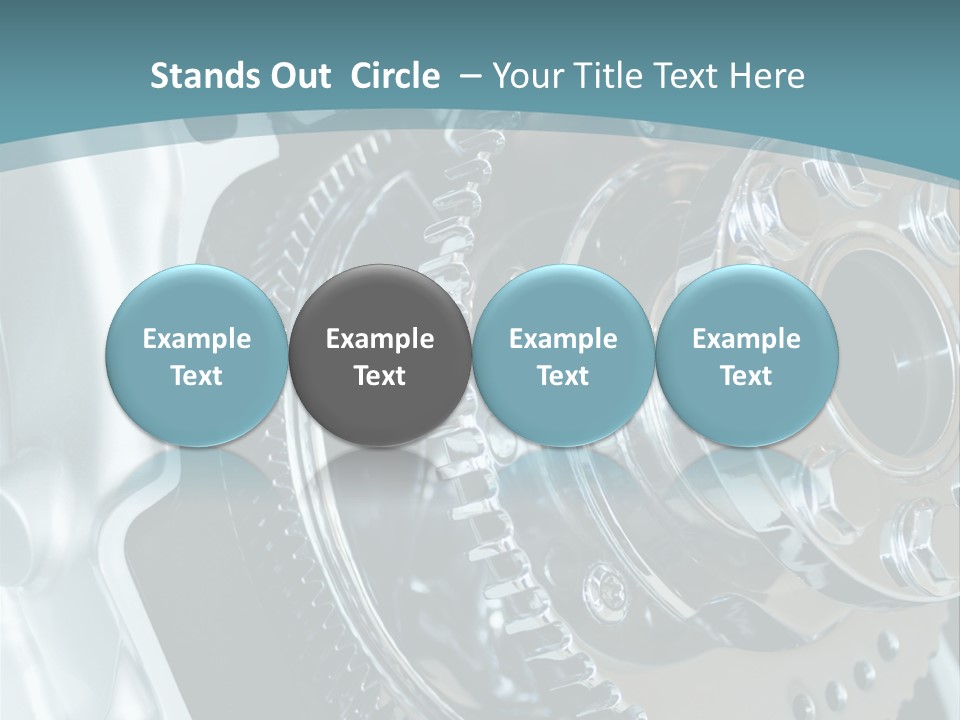 Stands Out Circle – Your Title Text Here

Example Text

Example Text

Example Text

Example Text